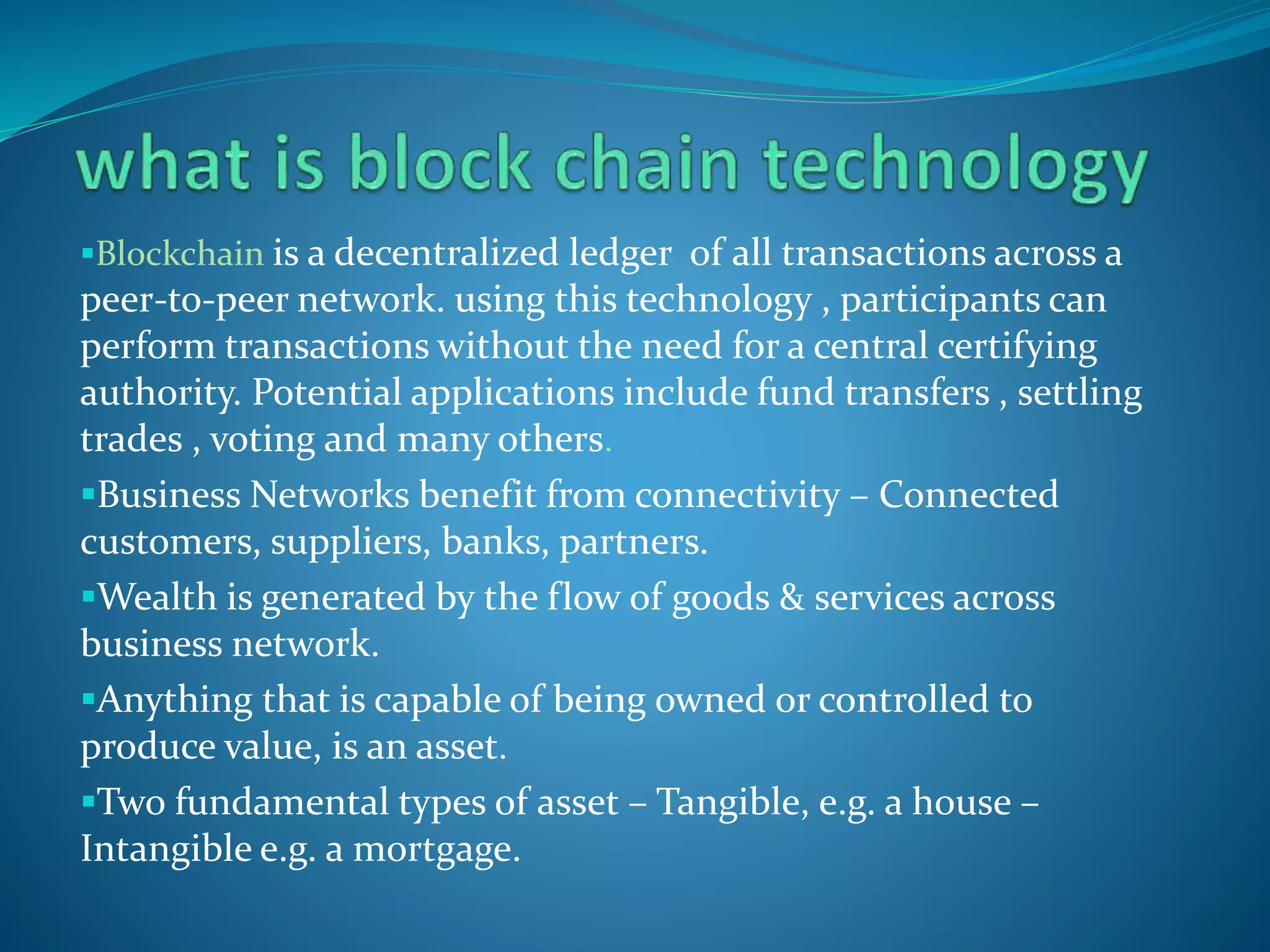 what is block chain technology

▪Blockchain is a decentralized ledger of all transactions across a peer-to-peer network. using this technology , participants can perform transactions without the need for a central certifying authority. Potential applications include fund transfers , settling trades , voting and many others.

▪Business Networks benefit from connectivity – Connected customers, suppliers, banks, partners.

▪Wealth is generated by the flow of goods & services across business network.

▪Anything that is capable of being owned or controlled to produce value, is an asset.

▪Two fundamental types of asset – Tangible, e.g. a house – Intangible e.g. a mortgage.